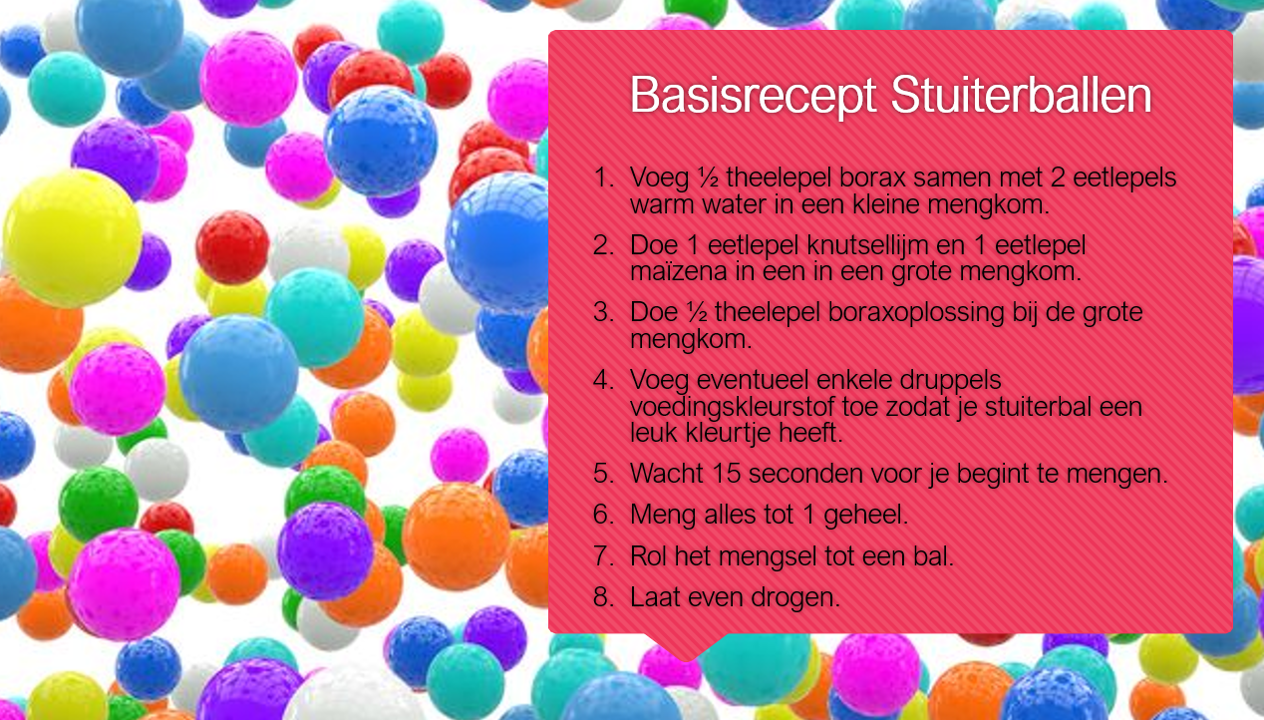 Basisrecept Stuiterballen

1. Voeg ½ theelepel borax samen met 2 eetlepels warm water in een kleine mengkom.
2. Doe 1 eetlepel knutsellijm en 1 eetlepel maïzena in een in een grote mengkom.
3. Doe ½ theelepel boraxoplossing bij de grote mengkom.
4. Voeg eventueel enkele druppels voedingskleurstof toe zodat je stuiterbal een leuk kleurtje heeft.
5. Wacht 15 seconden voor je begint te mengen.
6. Meng alles tot 1 geheel.
7. Rol het mengsel tot een bal.
8. Laat even drogen.